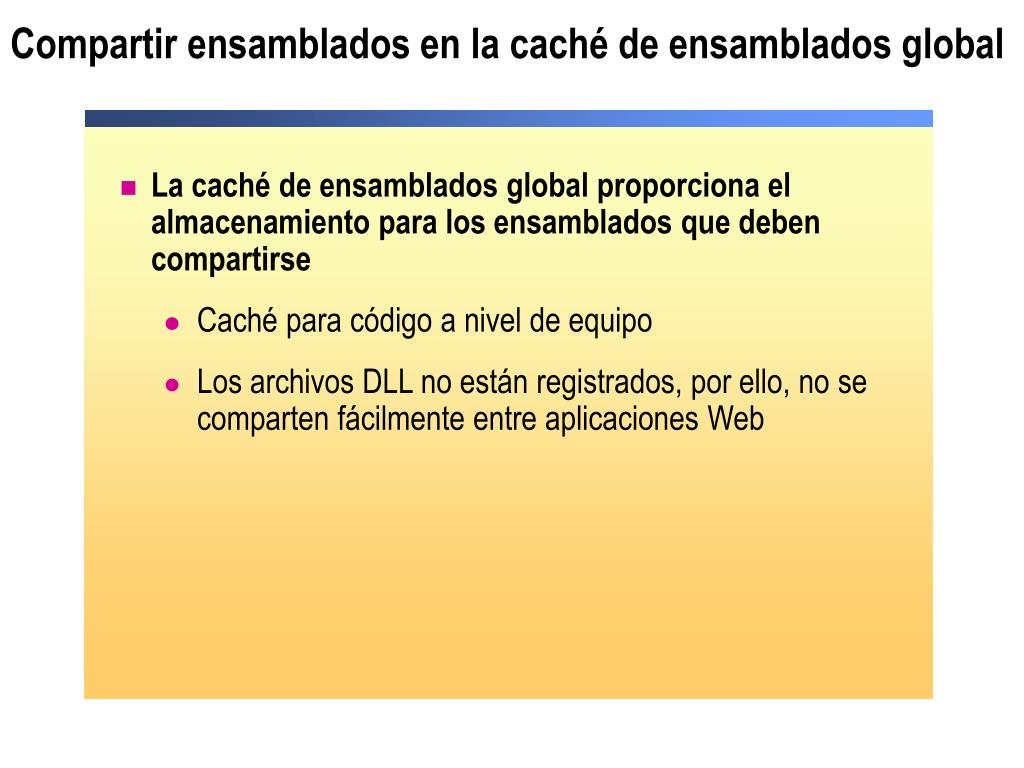 Compartir ensamblados en la caché de ensamblados global

La caché de ensamblados global proporciona el almacenamiento para los ensamblados que deben compartirse

Caché para código a nivel de equipo

Los archivos DLL no están registrados, por ello, no se comparten fácilmente entre aplicaciones Web